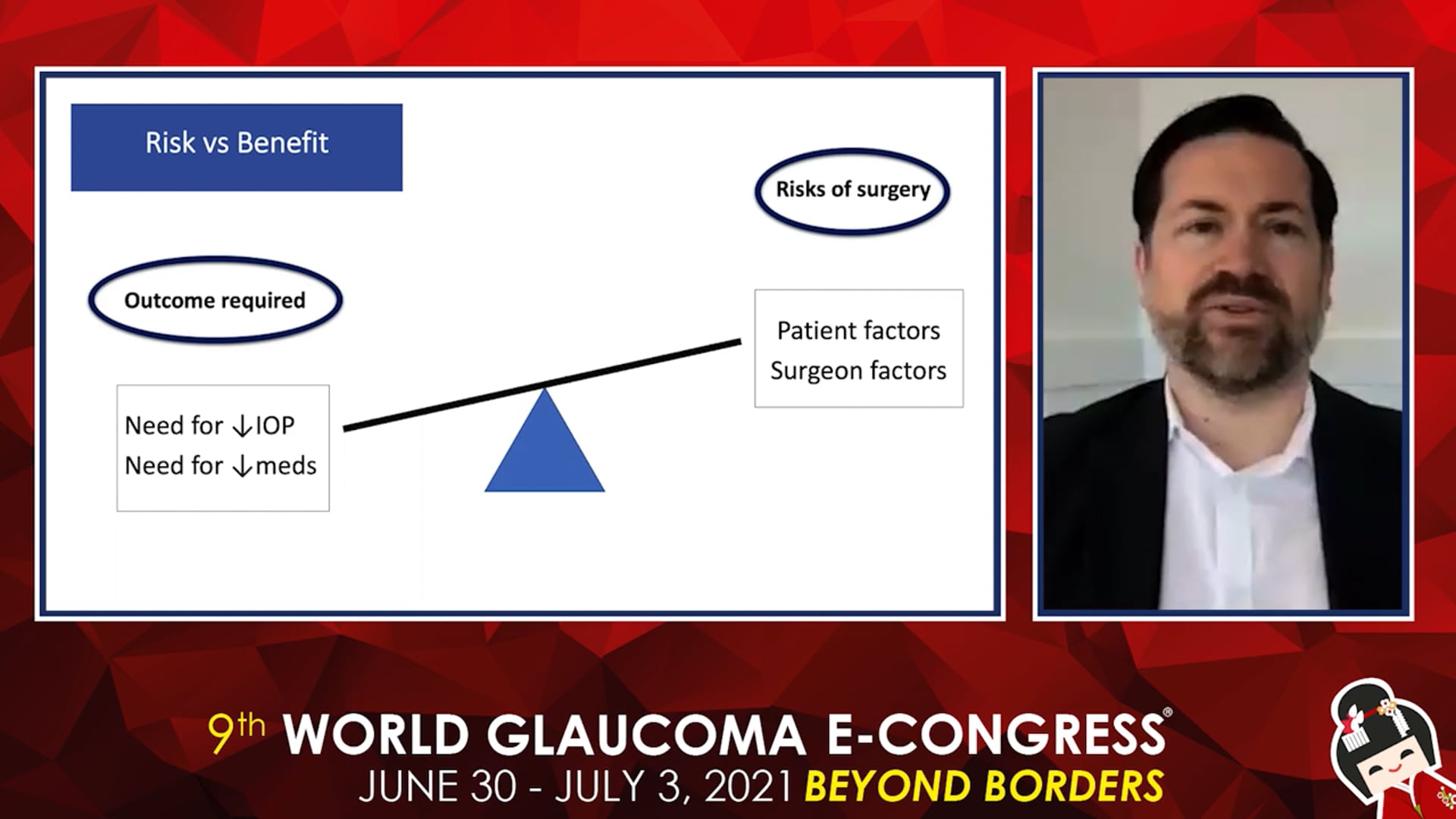 Risk vs Benefit

Risks of surgery

Outcome required

Patient factors
Surgeon factors

Need for ↓IOP
Need for ↓meds

9th WORLD GLAUCOMA E-CONGRESS®
JUNE 30 - JULY 3, 2021 BEYOND BORDERS